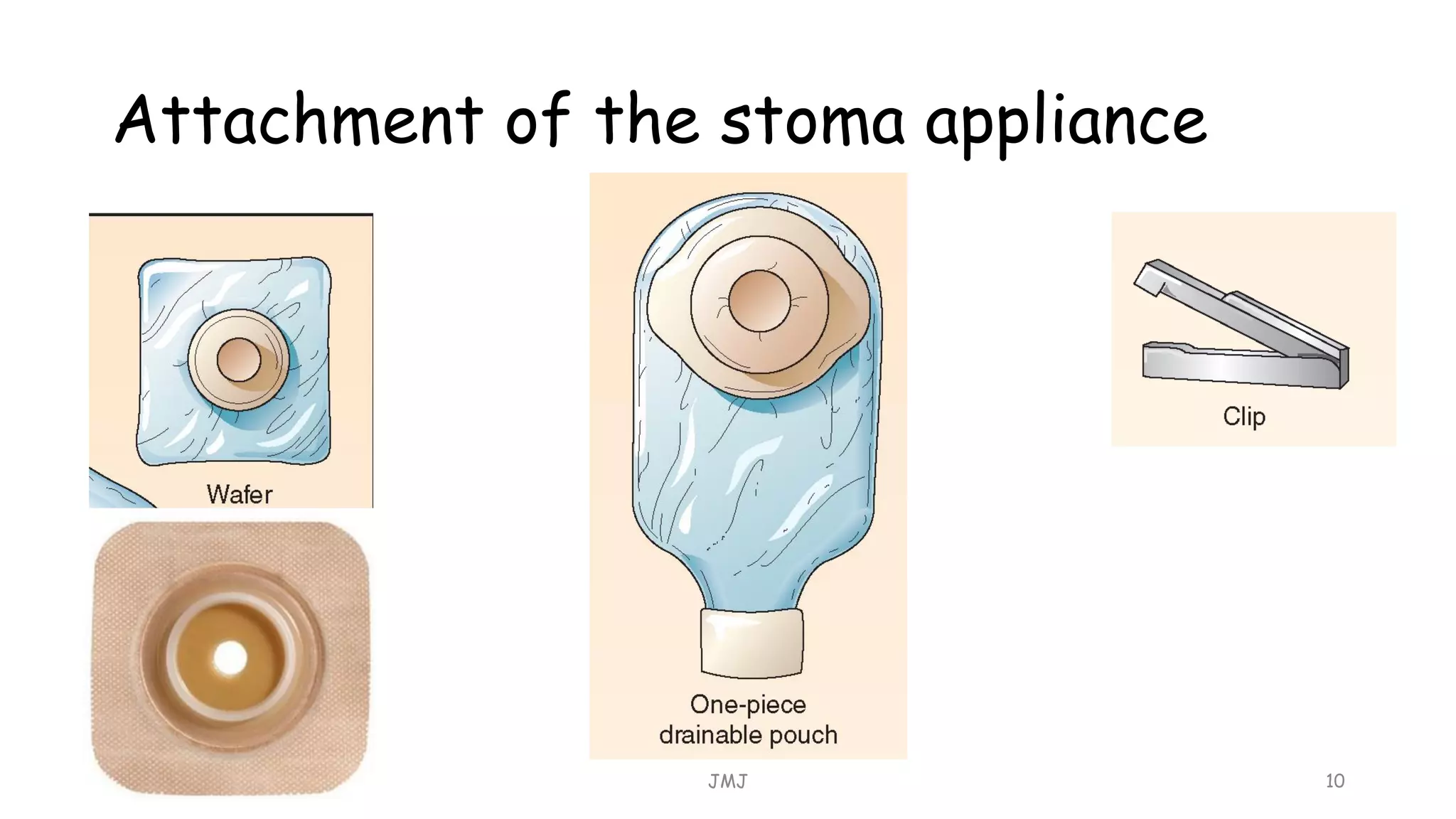 Attachment of the stoma appliance

Wafer

One-piece drainable pouch

Clip

JMJ

10